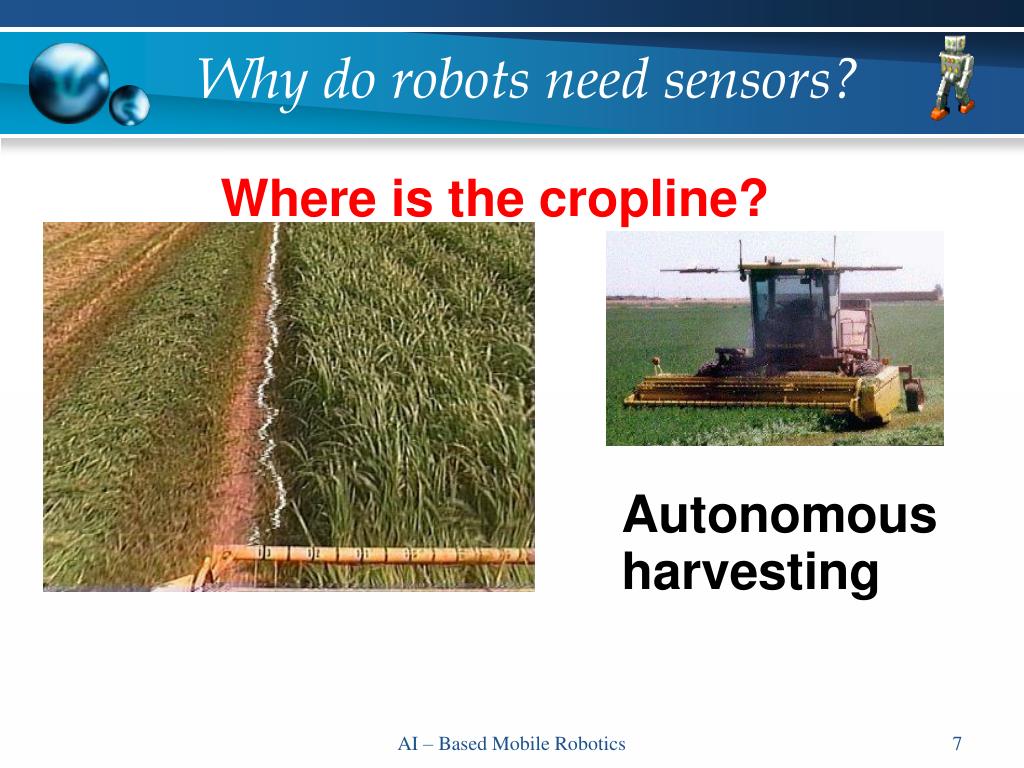 Why do robots need sensors?

Where is the cropline?

Autonomous harvesting

AI – Based Mobile Robotics

7